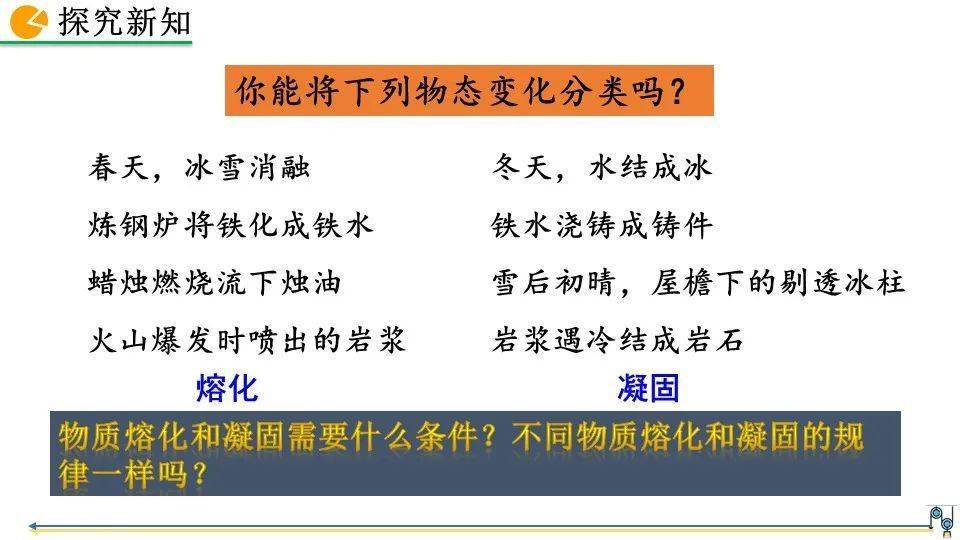 探究新知

你能将下列物态变化分类吗？

春天，冰雪消融

炼钢炉将铁化成铁水

蜡烛燃烧流下烛油

火山爆发时喷出的岩浆

熔化

冬天，水结成冰

铁水浇铸成铸件

雪后初晴，屋檐下的剔透冰柱

岩浆遇冷结成岩石

凝固

物质熔化和凝固需要什么条件？不同物质熔化和凝固的规律一样吗？